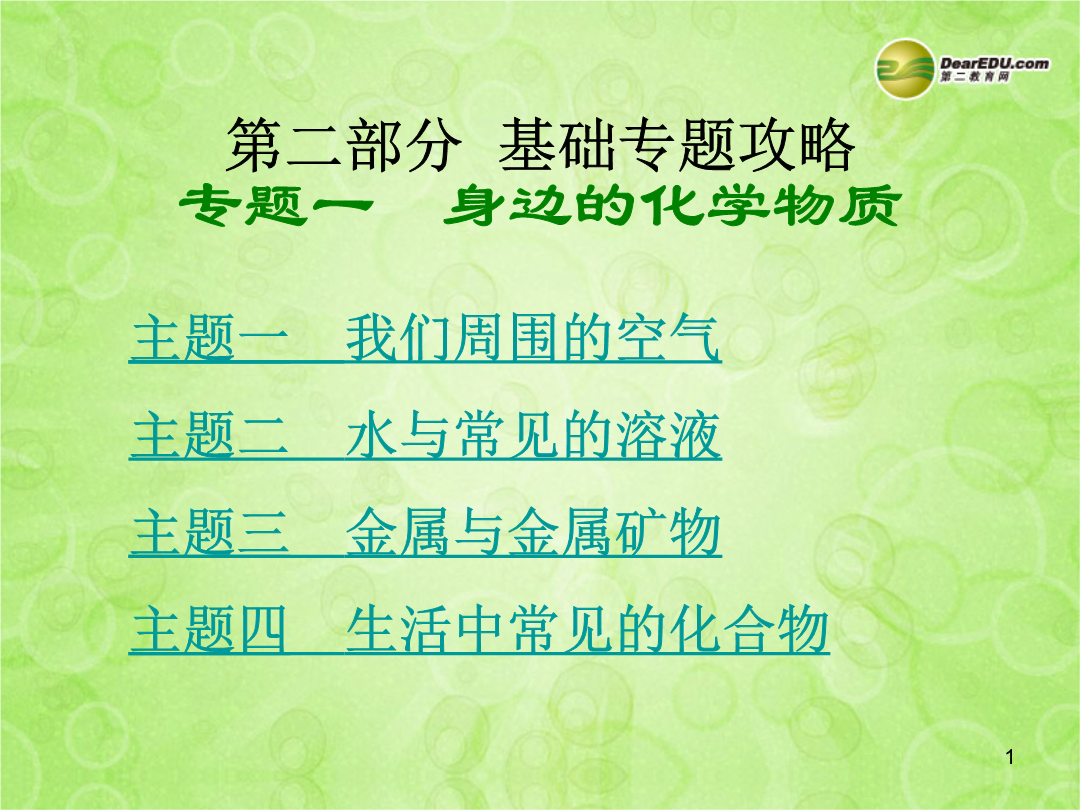 DearEDU.com
第二教育网

第二部分 基础专题攻略
专题一 身边的化学物质

主题一 我们周围的空气

主题二 水与常见的溶液

主题三 金属与金属矿物

主题四 生活中常见的化合物

1